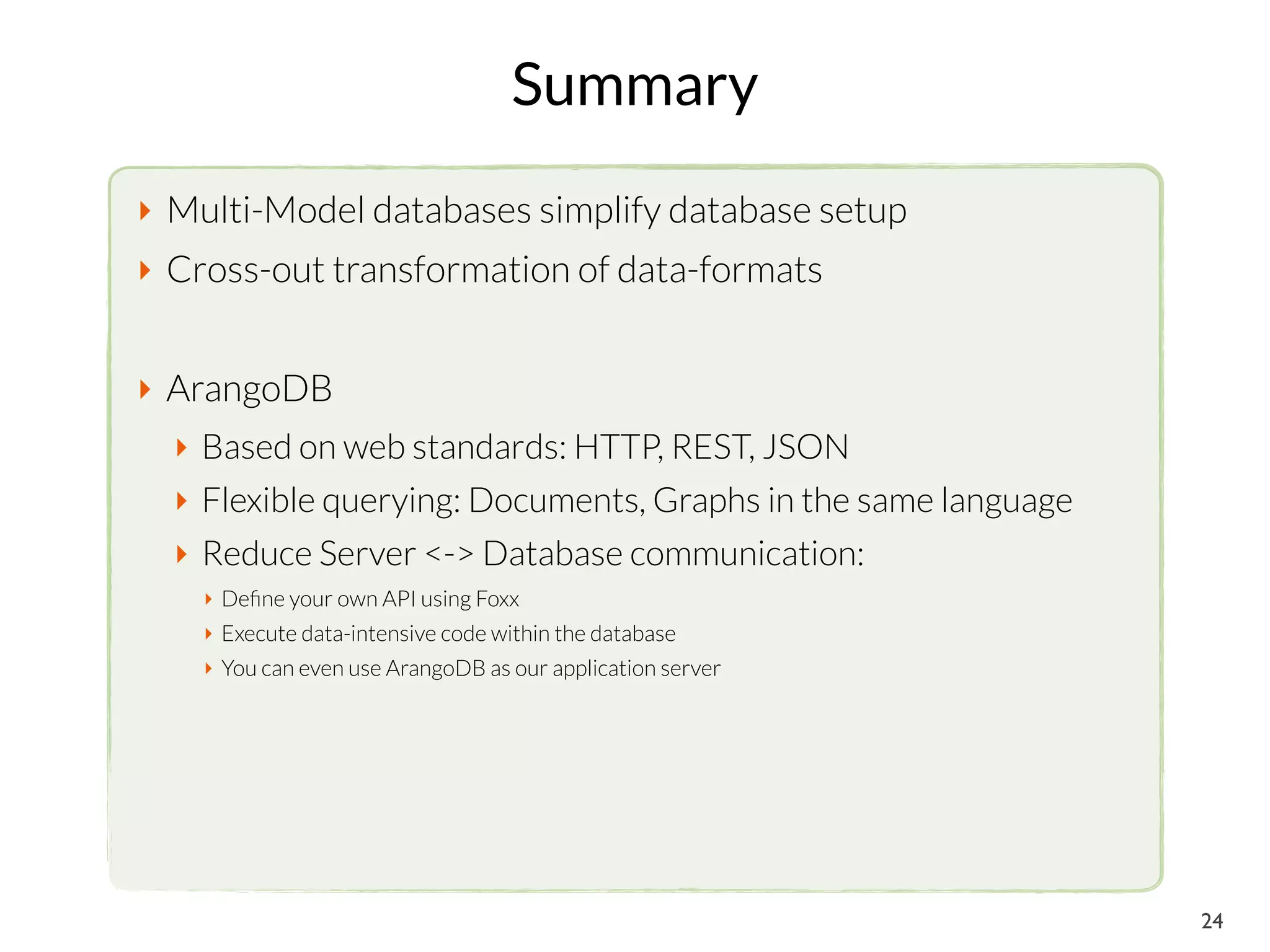 Summary

Multi-Model databases simplify database setup

Cross-out transformation of data-formats

ArangoDB

Based on web standards: HTTP, REST, JSON

Flexible querying: Documents, Graphs in the same language

Reduce Server <-> Database communication:

Define your own API using Foxx

Execute data-intensive code within the database

You can even use ArangoDB as our application server

24